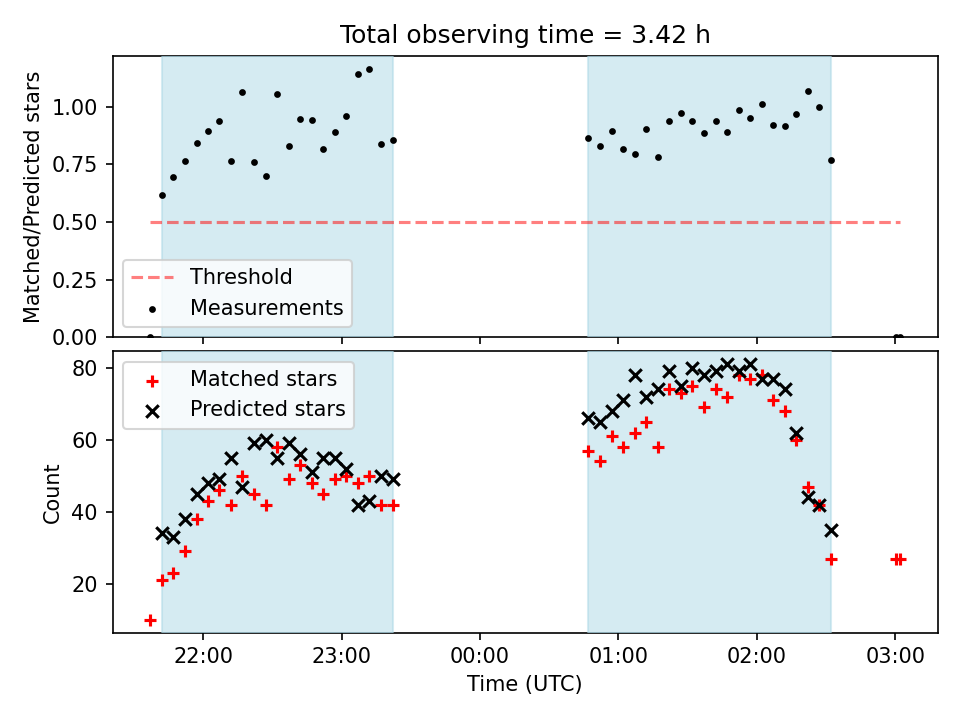 Total observing time = 3.42 h

Matched/Predicted stars

1.00
0.75
0.50
0.25
0.00

Threshold
Measurements

Count

80
60
40
20

Matched stars
Predicted stars

22:00
23:00
00:00
01:00
02:00
03:00

Time (UTC)